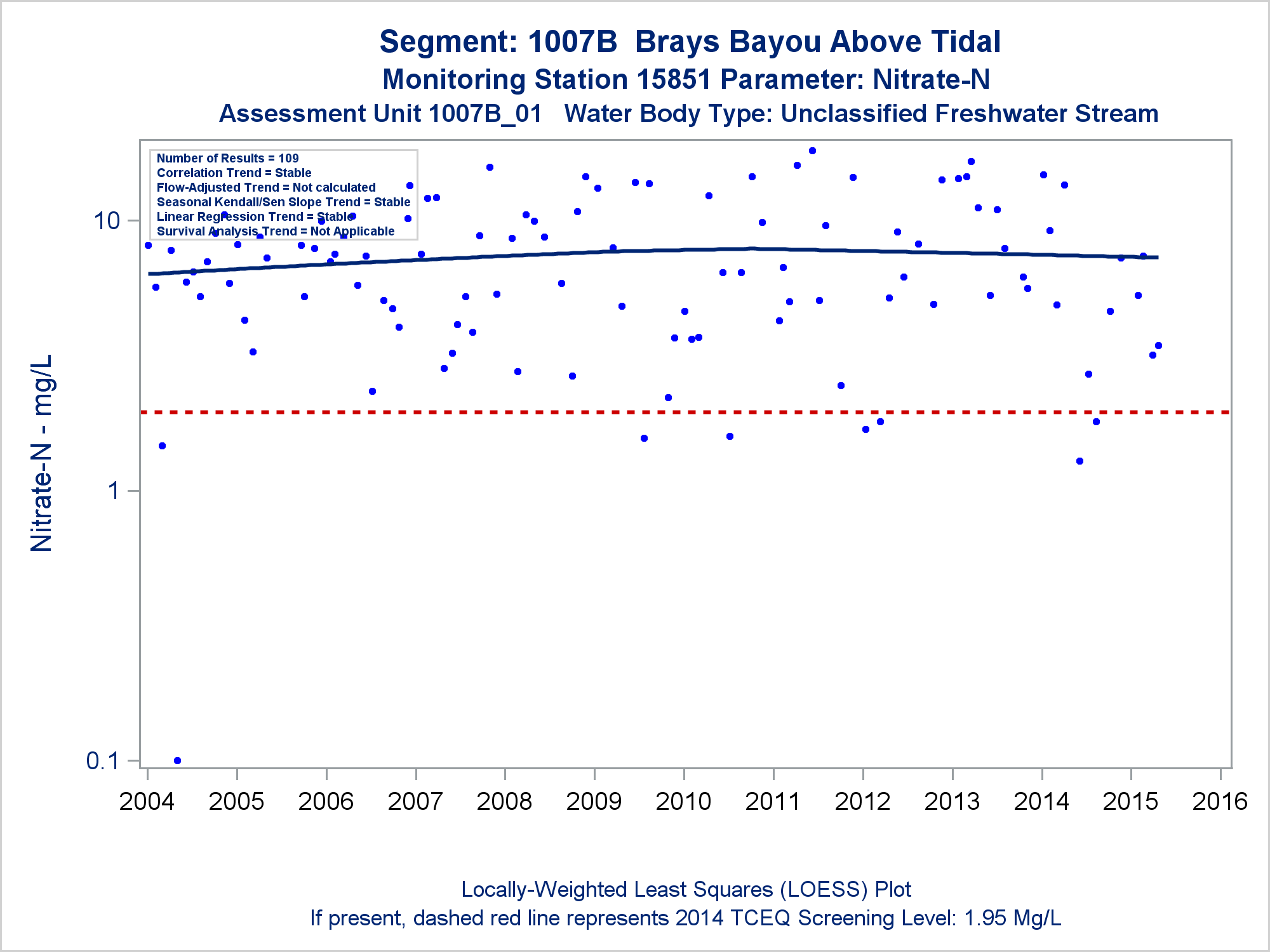 Segment: 1007B Brays Bayou Above Tidal
Monitoring Station 15851 Parameter: Nitrate-N
Assessment Unit 1007B_01 Water Body Type: Unclassified Freshwater Stream

Number of Results = 109
Correlation Trend = Stable
Flow-Adjusted Trend = Not calculated
Seasonal Kendall/Sen Slope Trend = Stable
Linear Regression Trend = Stable
Survival Analysis Trend = Not Applicable

Nitrate-N - mg/L

10
1
0.1

2004 2005 2006 2007 2008 2009 2010 2011 2012 2013 2014 2015 2016

Locally-Weighted Least Squares (LOESS) Plot
If present, dashed red line represents 2014 TCEQ Screening Level: 1.95 Mg/L